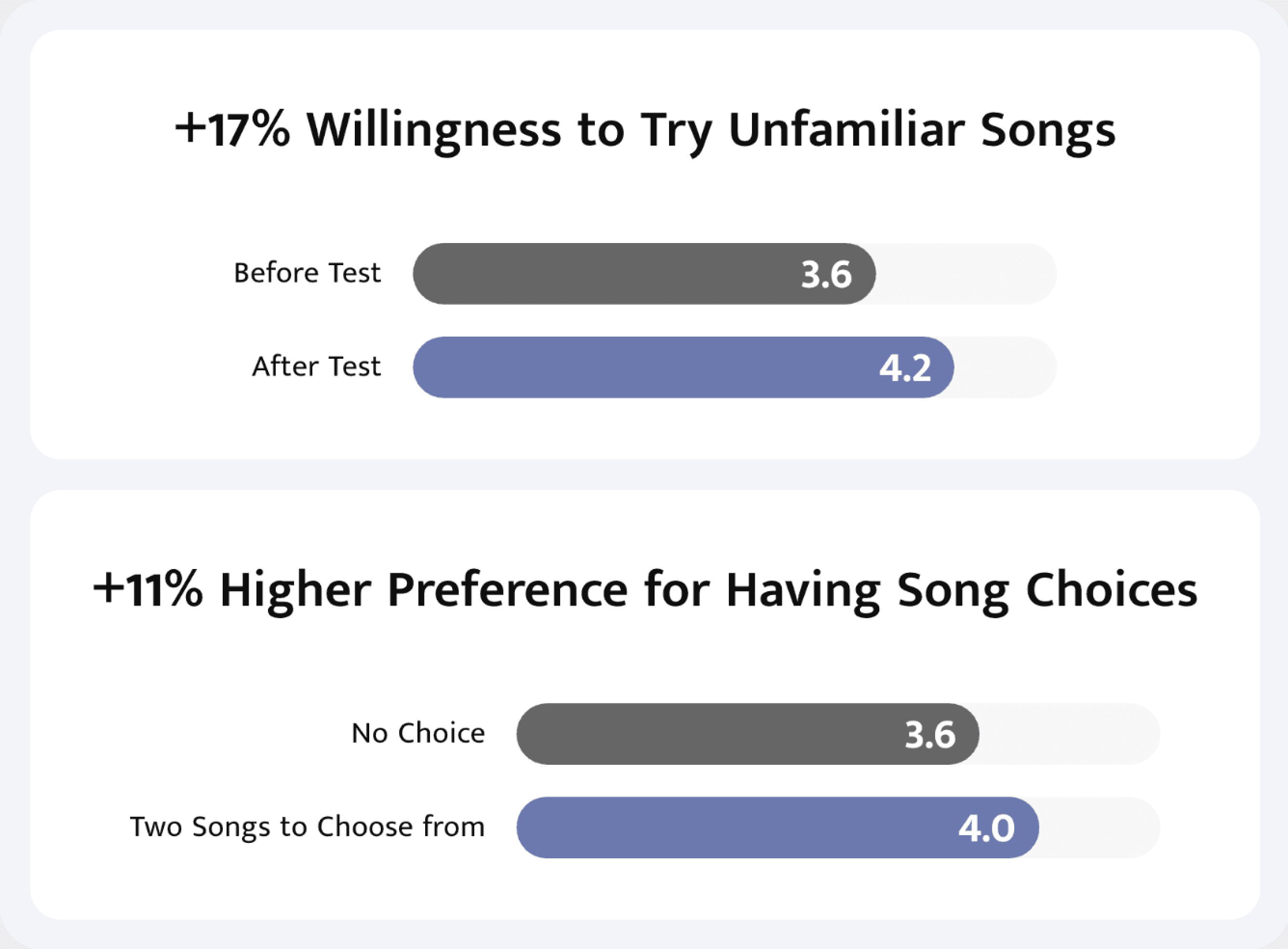 +17% Willingness to Try Unfamiliar Songs

Before Test 3.6

After Test 4.2

+11% Higher Preference for Having Song Choices

No Choice 3.6

Two Songs to Choose from 4.0